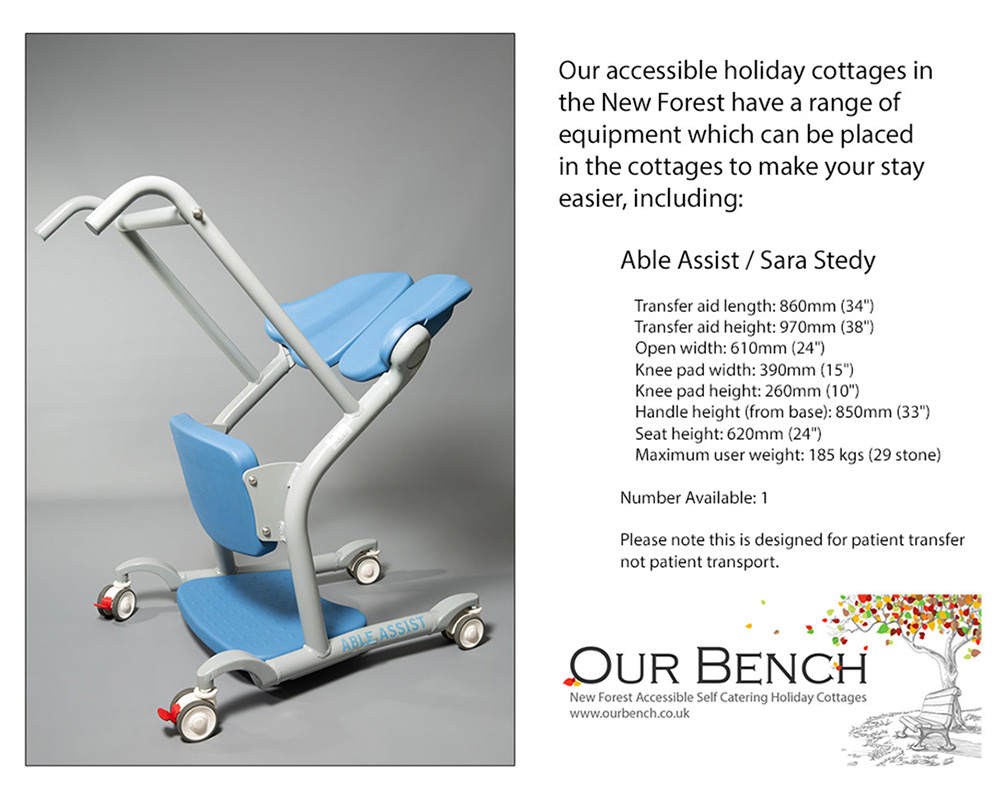 ABLE ASSIST

Our accessible holiday cottages in the New Forest have a range of equipment which can be placed in the cottages to make your stay easier, including:

Able Assist / Sara Stedy

Transfer aid length: 860mm (34")
Transfer aid height: 970mm (38")
Open width: 610mm (24")
Knee pad width: 390mm (15")
Knee pad height: 260mm (10")
Handle height (from base): 850mm (33")
Seat height: 620mm (24")
Maximum user weight: 185 kgs (29 stone)

Number Available: 1

Please note this is designed for patient transfer not patient transport.

OUR BENCH
New Forest Accessible Self Catering Holiday Cottages
www.ourbench.co.uk